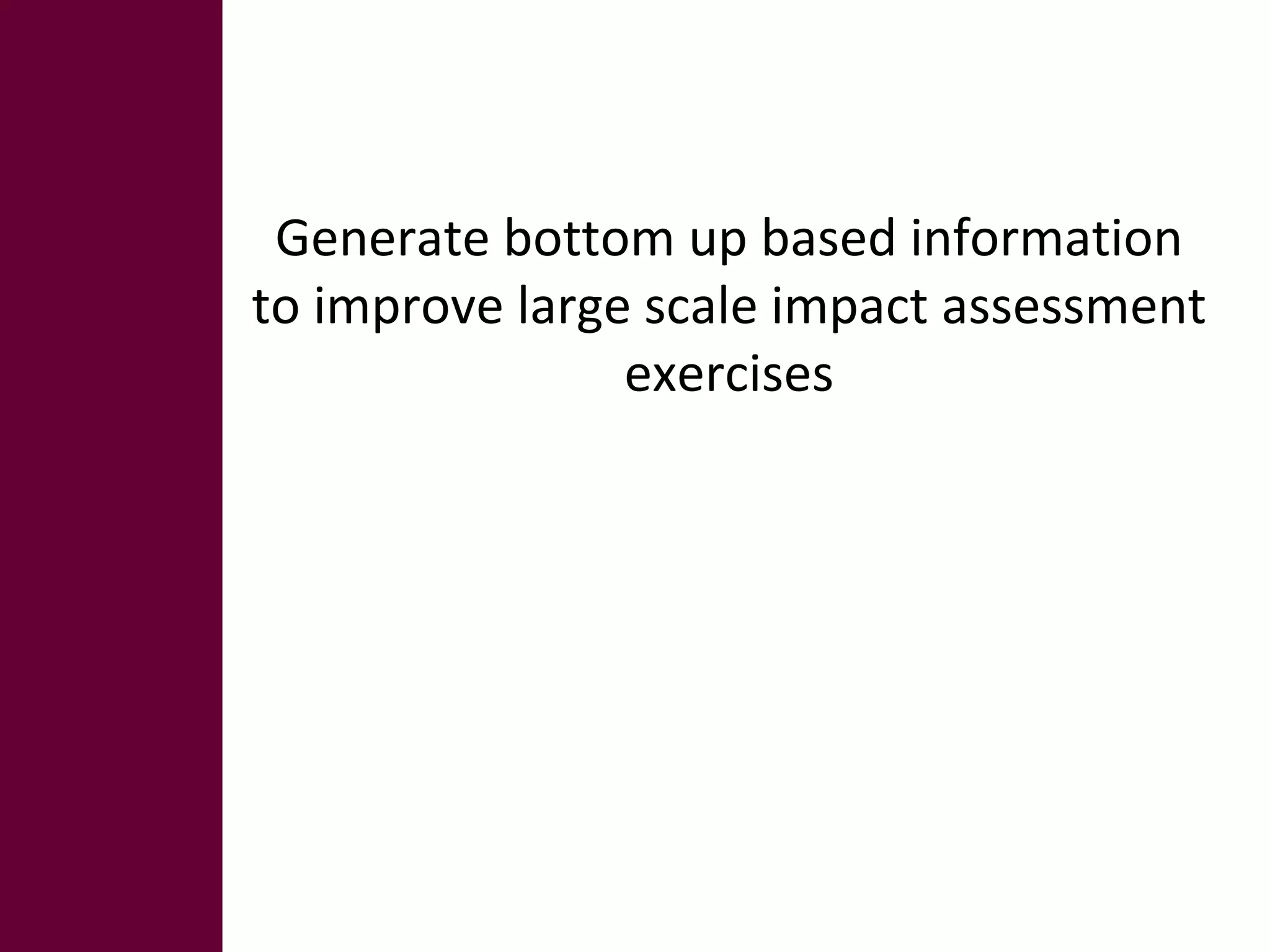 Generate bottom up based information to improve large scale impact assessment exercises